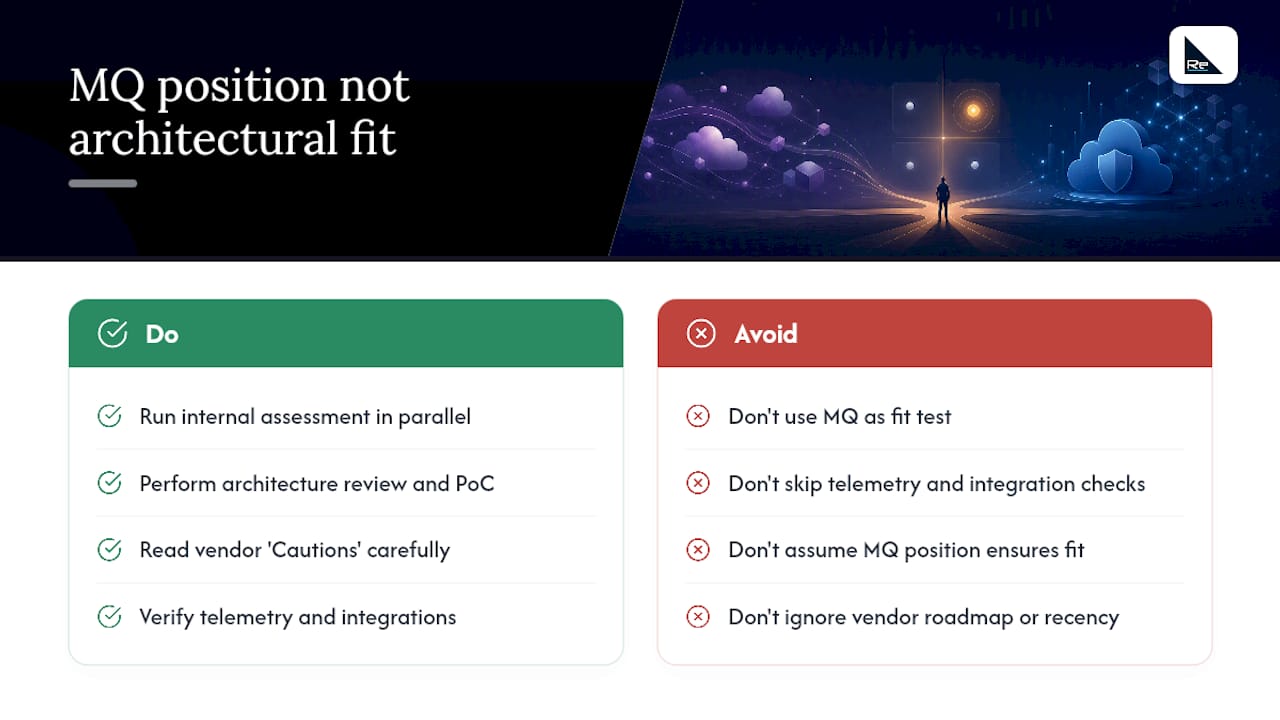 MQ position not architectural fit

Re

Do

Run internal assessment in parallel

Perform architecture review and PoC

Read vendor 'Cautions' carefully

Verify telemetry and integrations

Avoid

Don't use MQ as fit test

Don't skip telemetry and integration checks

Don't assume MQ position ensures fit

Don't ignore vendor roadmap or recency